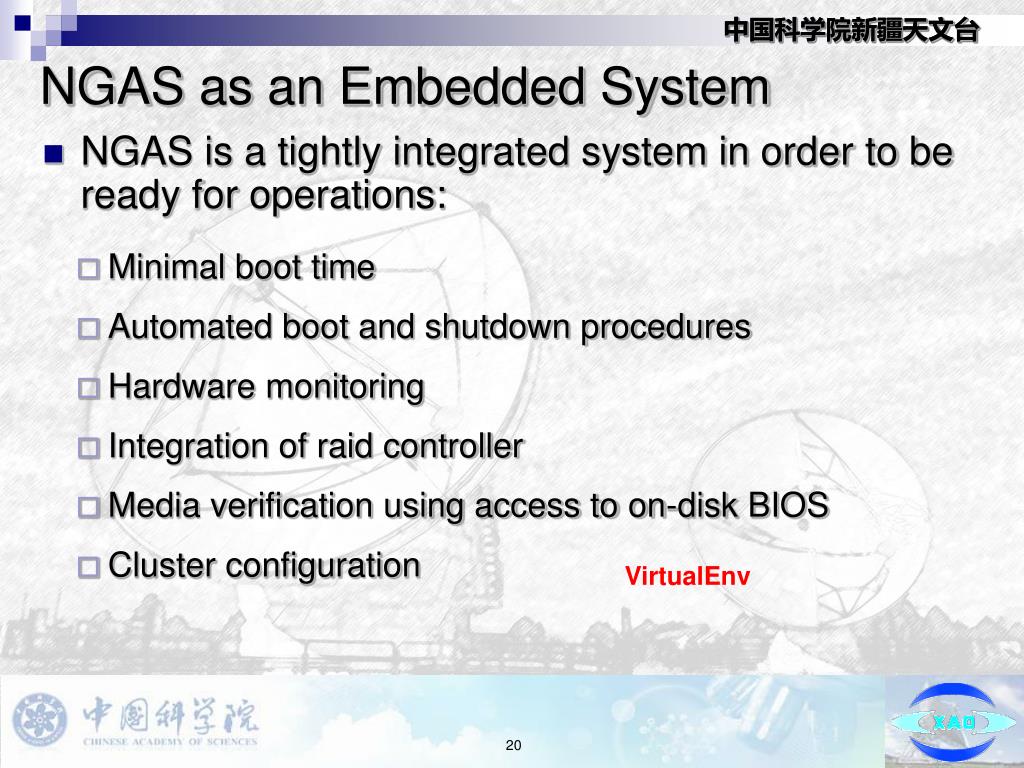 中国科学院新疆天文台

NGAS as an Embedded System

NGAS is a tightly integrated system in order to be ready for operations:

Minimal boot time

Automated boot and shutdown procedures

Hardware monitoring

Integration of raid controller

Media verification using access to on-disk BIOS

Cluster configuration

VirtualEnv

中国科学院
CHINESE ACADEMY OF SCIENCES

20

XAO